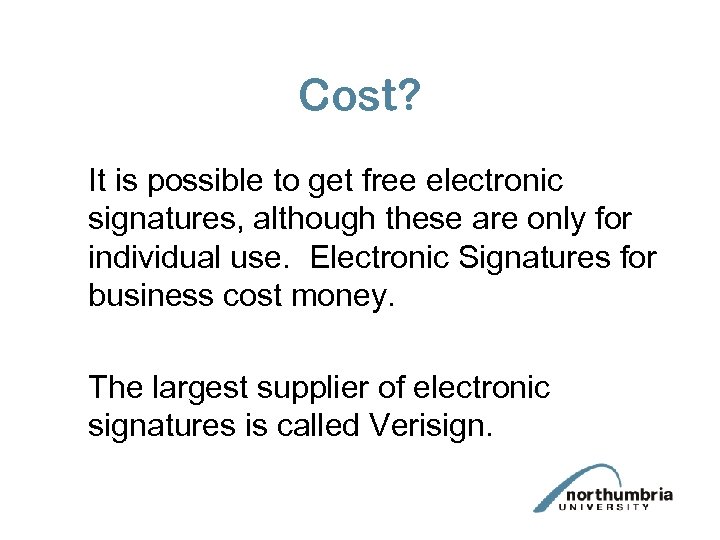 Cost?

It is possible to get free electronic signatures, although these are only for individual use.  Electronic Signatures for business cost money.

The largest supplier of electronic signatures is called Verisign.

northumbria
UNIVERSITY